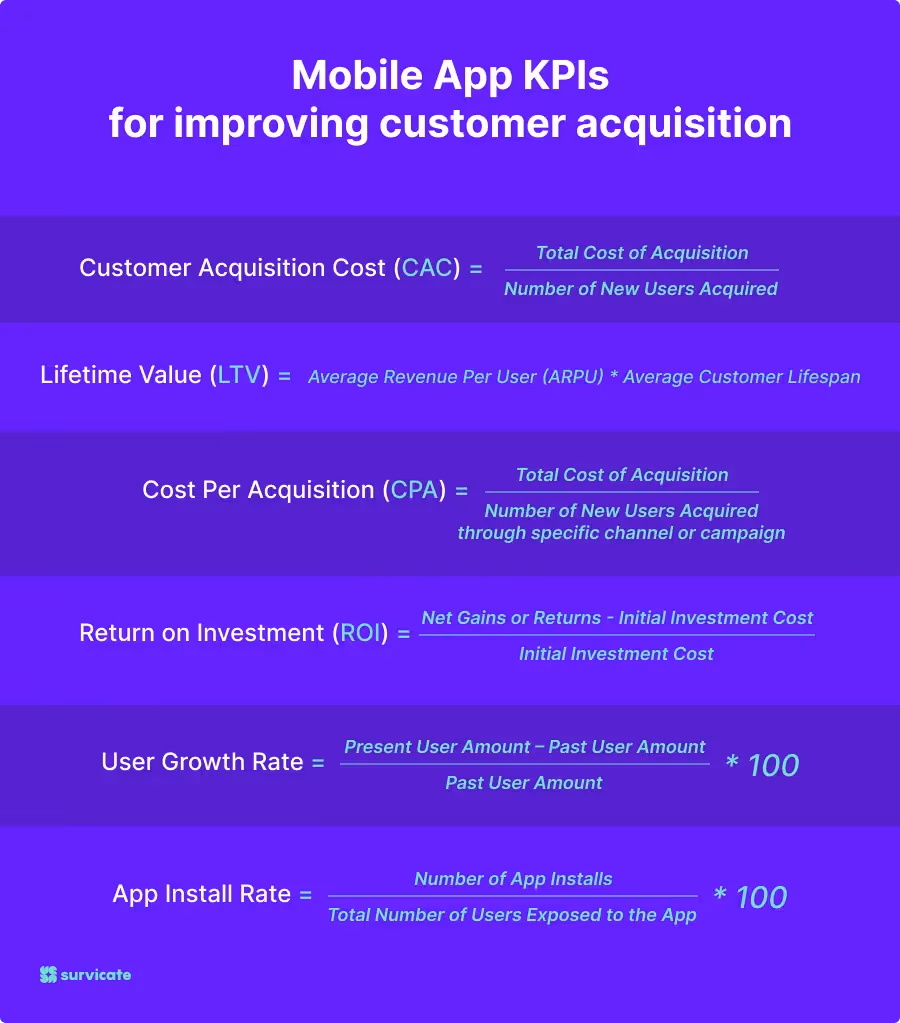 Mobile App KPIs
for improving customer acquisition

Customer Acquisition Cost (CAC) = $\frac{\text{Total Cost of Acquisition}}{\text{Number of New Users Acquired}}$

Lifetime Value (LTV) = Average Revenue Per User (ARPU) * Average Customer Lifespan

Cost Per Acquisition (CPA) = $\frac{\text{Total Cost of Acquisition}}{\text{Number of New Users Acquired through specific channel or campaign}}$

Return on Investment (ROI) = $\frac{\text{Net Gains or Returns - Initial Investment Cost}}{\text{Initial Investment Cost}}$

User Growth Rate = $\frac{\text{Present User Amount – Past User Amount}}{\text{Past User Amount}} * 100$

App Install Rate = $\frac{\text{Number of App Installs}}{\text{Total Number of Users Exposed to the App}} * 100$

survicate